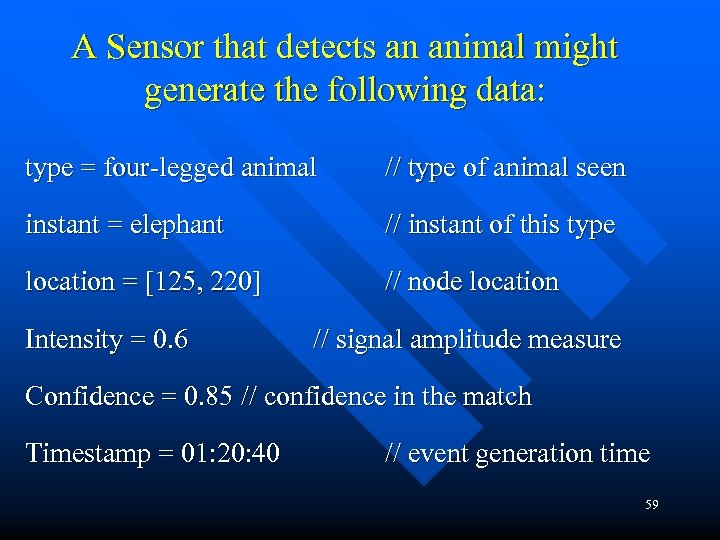 A Sensor that detects an animal might generate the following data:

type = four-legged animal // type of animal seen

instant = elephant // instant of this type

location = [125, 220] // node location

Intensity = 0.6 // signal amplitude measure

Confidence = 0.85 // confidence in the match

Timestamp = 01:20:40 // event generation time

59